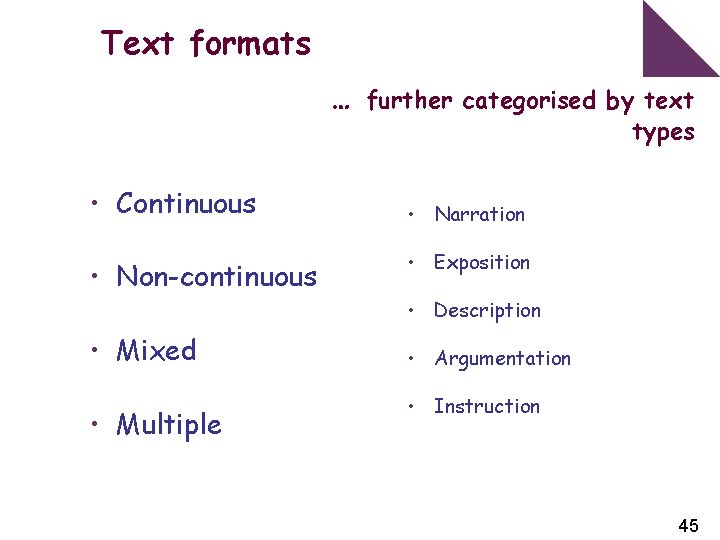 Text formats

… further categorised by text types

• Continuous

• Non-continuous

• Mixed

• Multiple

• Narration

• Exposition

• Description

• Argumentation

• Instruction

45